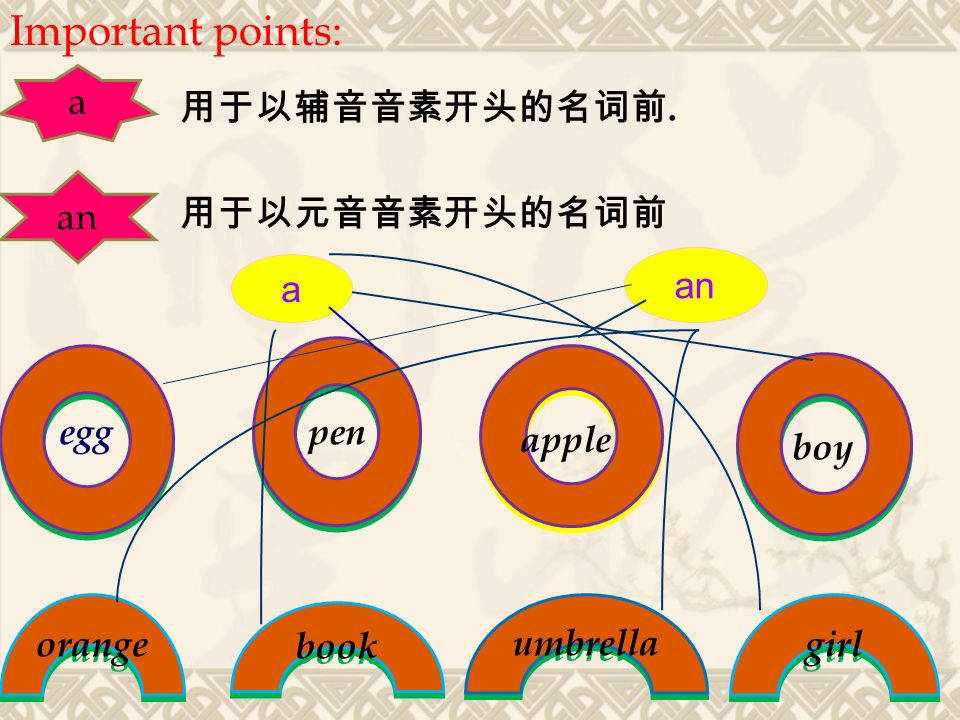 Important points:

a 用于以辅音音素开头的名词前.

an 用于以元音音素开头的名词前

a

an

egg

pen

apple

boy

orange

book

umbrella

girl